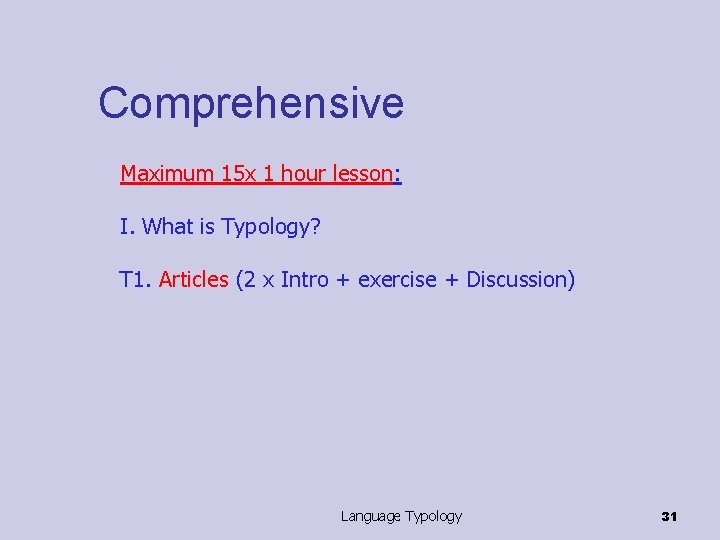 Comprehensive

Maximum 15x 1 hour lesson:

I. What is Typology?

T1. Articles (2 x Intro + exercise + Discussion)

Language Typology

31